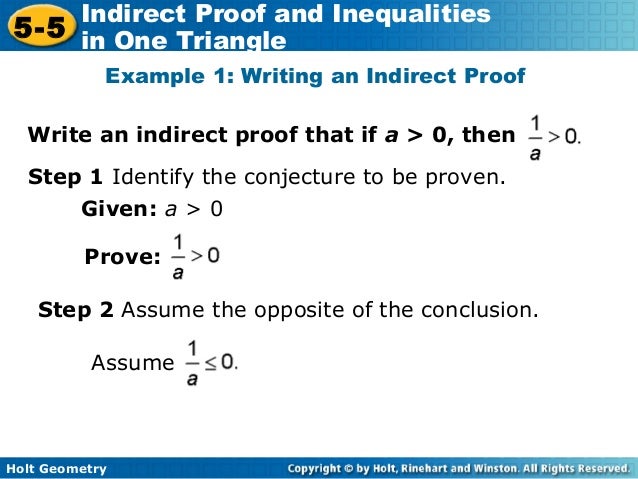 5-5 Indirect Proof and Inequalities in One Triangle

Example 1: Writing an Indirect Proof

Write an indirect proof that if $a > 0$, then $\frac{1}{a} > 0$.

Step 1 Identify the conjecture to be proven.

Given: $a > 0$

Prove: $\frac{1}{a} > 0$

Step 2 Assume the opposite of the conclusion.

Assume $\frac{1}{a} \leq 0$.

Holt Geometry

Copyright © by Holt, Rinehart and Winston. All Rights Reserved.